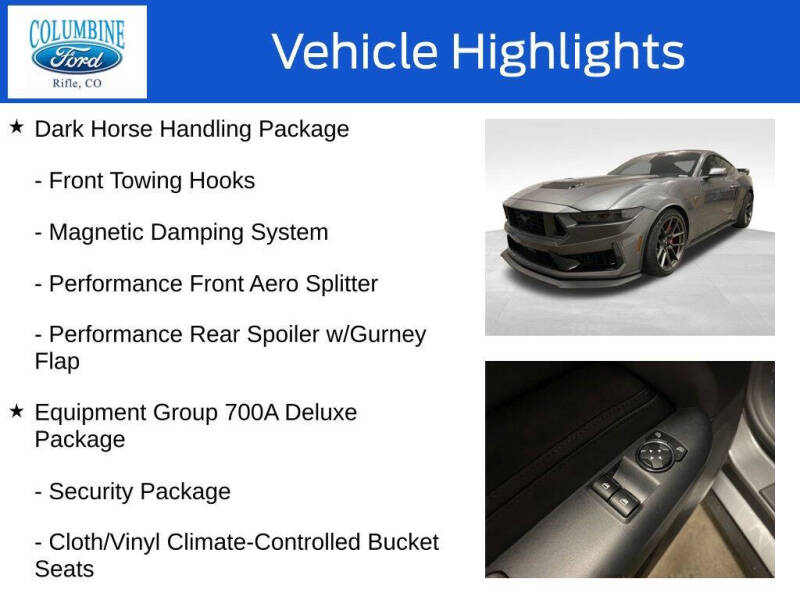 COLUMBINE
Ford
Rifle, CO

Vehicle Highlights

★ Dark Horse Handling Package

- Front Towing Hooks

- Magnetic Damping System

- Performance Front Aero Splitter

- Performance Rear Spoiler w/Gurney Flap

★ Equipment Group 700A Deluxe Package

- Security Package

- Cloth/Vinyl Climate-Controlled Bucket Seats